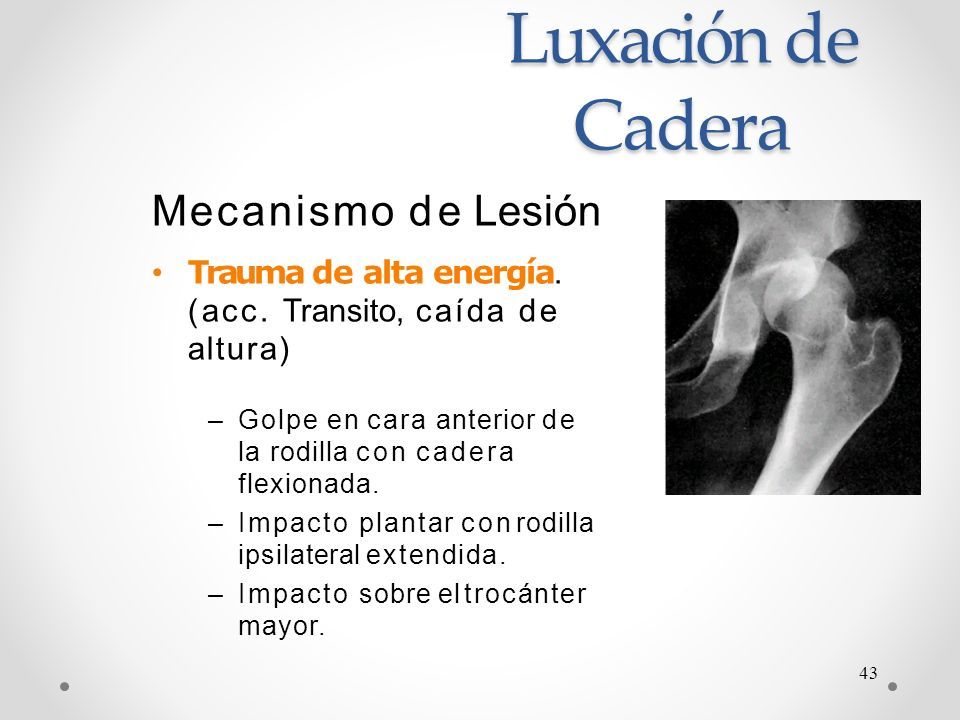 Luxación de Cadera

Mecanismo de Lesión

• Trauma de alta energía. (acc. Transito, caída de altura)

– Golpe en cara anterior de la rodilla con cadera flexionada.

– Impacto plantar con rodilla ipsilateral extendida.

– Impacto sobre el trocánter mayor.

43